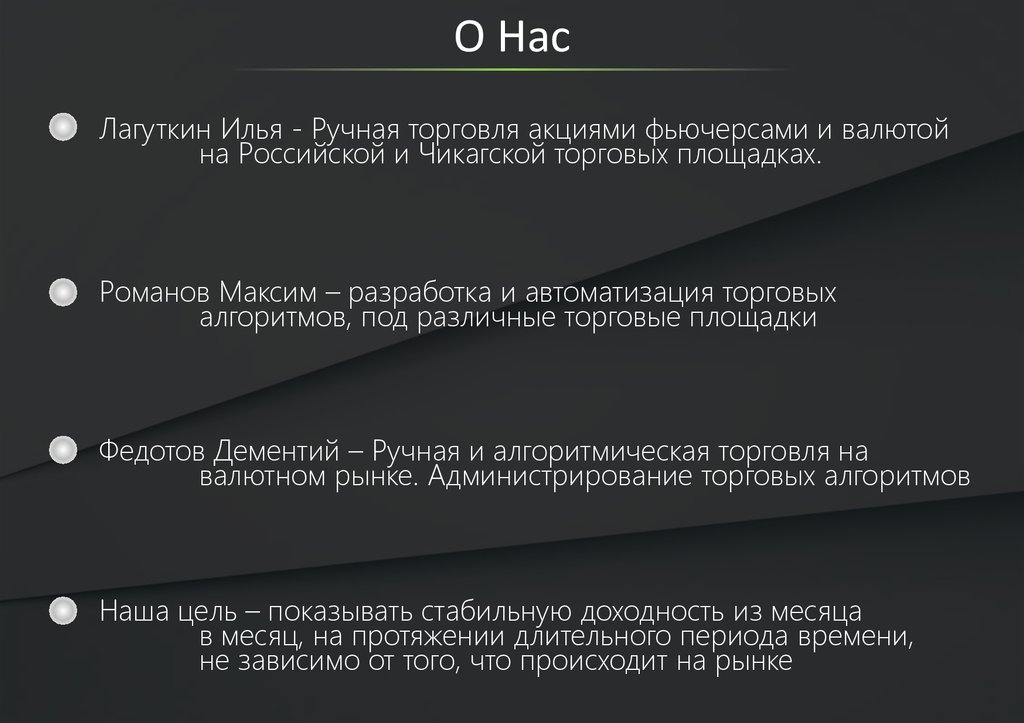 О Нас

Лагуткин Илья - Ручная торговля акциями фьючерсами и валютой на Российской и Чикагской торговых площадках.

Романов Максим – разработка и автоматизация торговых алгоритмов, под различные торговые площадки

Федотов Дементий – Ручная и алгоритмическая торговля на валютном рынке. Администрирование торговых алгоритмов

Наша цель – показывать стабильную доходность из месяца в месяц, на протяжении длительного периода времени, не зависимо от того, что происходит на рынке